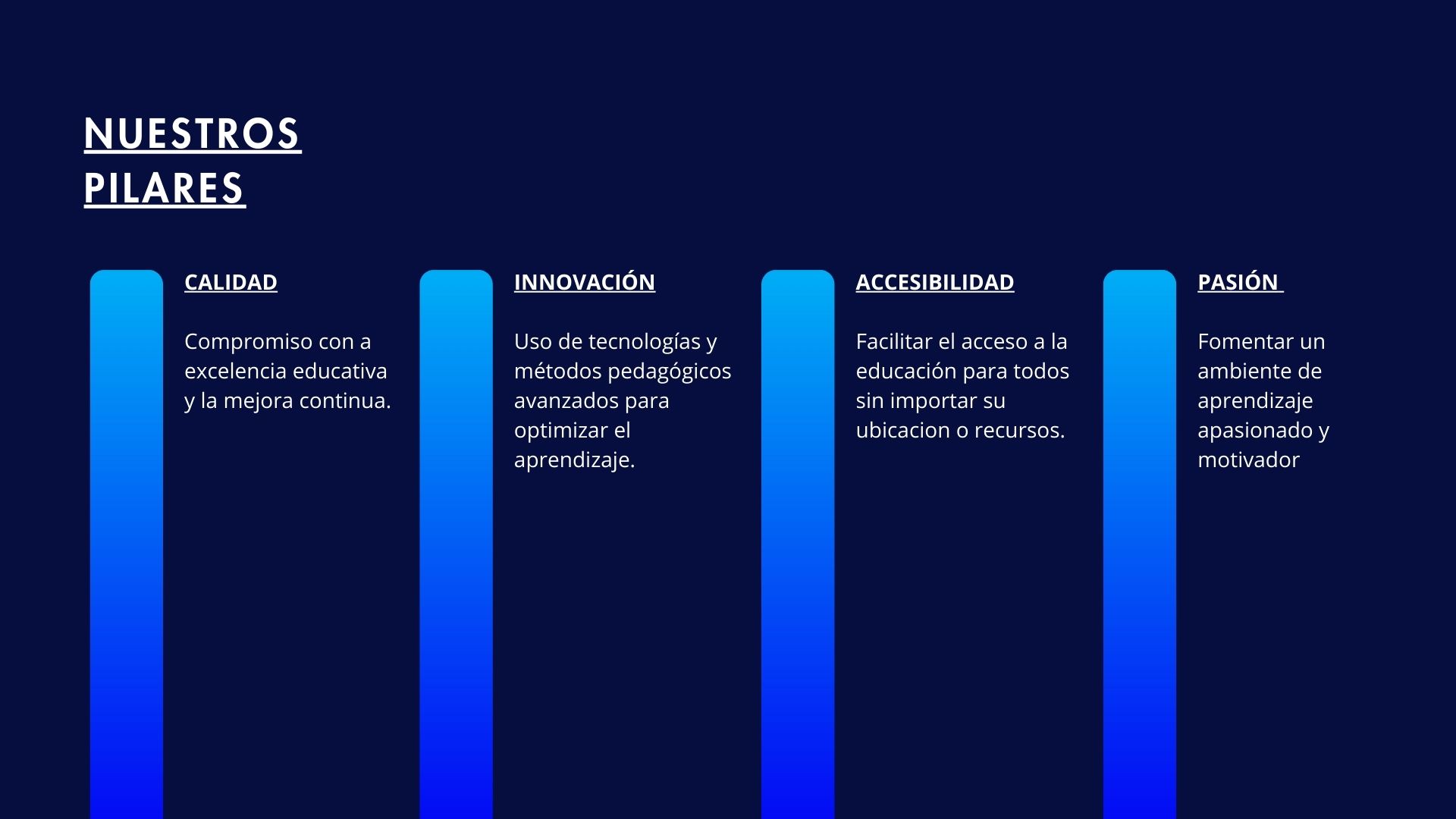 NUESTROS PILARES

CALIDAD

Compromiso con a excelencia educativa y la mejora continua.

INNOVACIÓN

Uso de tecnologías y métodos pedagógicos avanzados para optimizar el aprendizaje.

ACCESIBILIDAD

Facilitar el acceso a la educación para todos sin importar su ubicacion o recursos.

PASIÓN

Fomentar un ambiente de aprendizaje apasionado y motivador